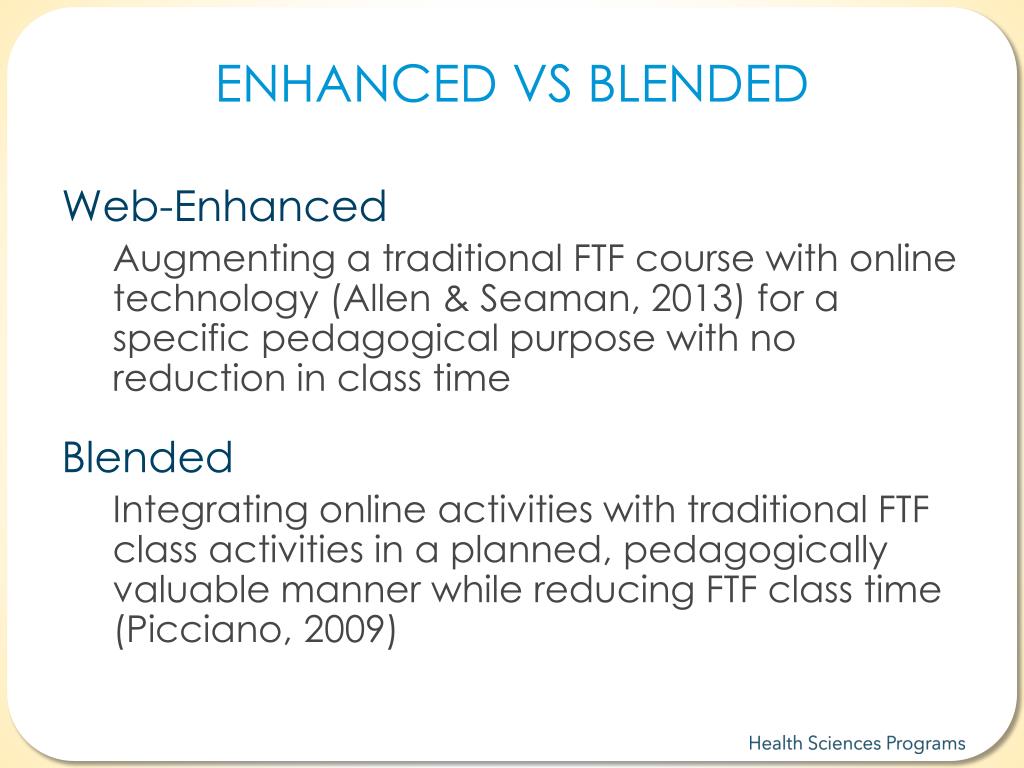 ENHANCED VS BLENDED

Web-Enhanced

Augmenting a traditional FTF course with online technology (Allen & Seaman, 2013) for a specific pedagogical purpose with no reduction in class time

Blended

Integrating online activities with traditional FTF class activities in a planned, pedagogically valuable manner while reducing FTF class time (Picciano, 2009)

Health Sciences Programs